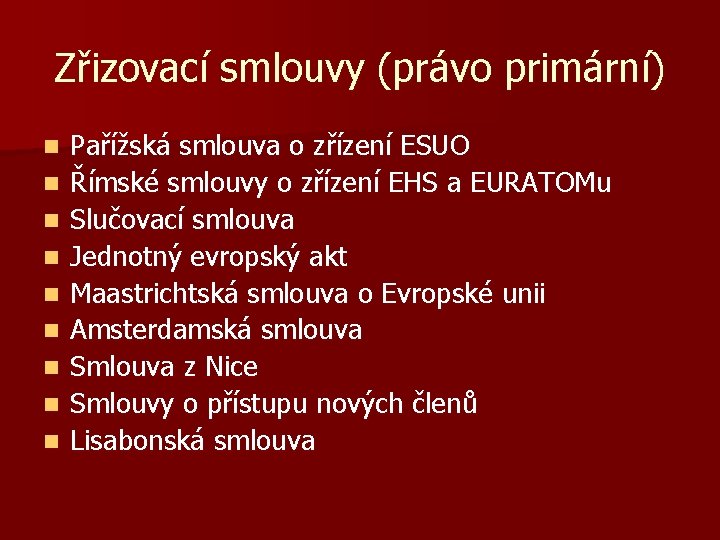 Zřizovací smlouvy (právo primární)

- Pařížská smlouva o zřízení ESUO
- Římské smlouvy o zřízení EHS a EURATOMu
- Slučovací smlouva
- Jednotný evropský akt
- Maastrichtská smlouva o Evropské unii
- Amsterdamská smlouva
- Smlouva z Nice
- Smlouvy o přístupu nových členů
- Lisabonská smlouva